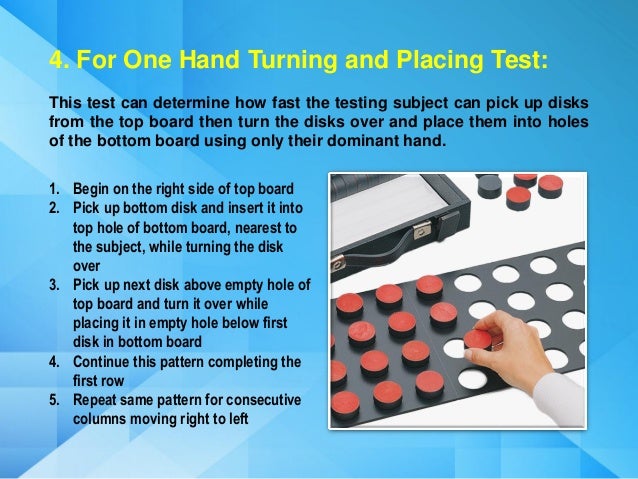 4. For One Hand Turning and Placing Test:

This test can determine how fast the testing subject can pick up disks from the top board then turn the disks over and place them into holes of the bottom board using only their dominant hand.

1. Begin on the right side of top board
2. Pick up bottom disk and insert it into top hole of bottom board, nearest to the subject, while turning the disk over
3. Pick up next disk above empty hole of top board and turn it over while placing it in empty hole below first disk in bottom board
4. Continue this pattern completing the first row
5. Repeat same pattern for consecutive columns moving right to left